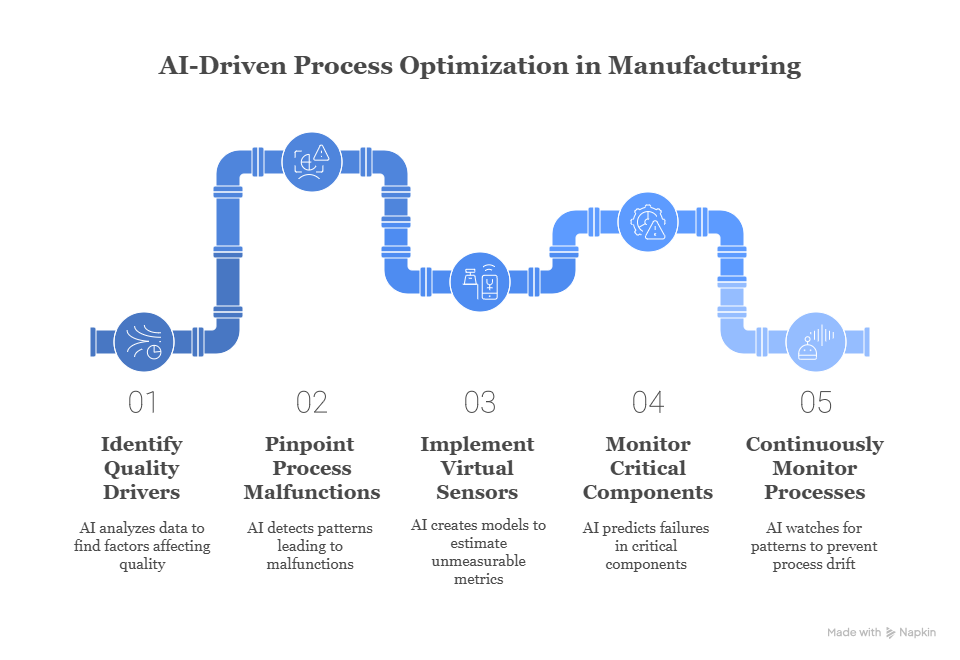 AI-Driven Process Optimization in Manufacturing

01

Identify Quality Drivers

AI analyzes data to find factors affecting quality

02

Pinpoint Process Malfunctions

AI detects patterns leading to malfunctions

03

Implement Virtual Sensors

AI creates models to estimate unmeasurable metrics

04

Monitor Critical Components

AI predicts failures in critical components

05

Continuously Monitor Processes

AI watches for patterns to prevent process drift

Made with Napkin